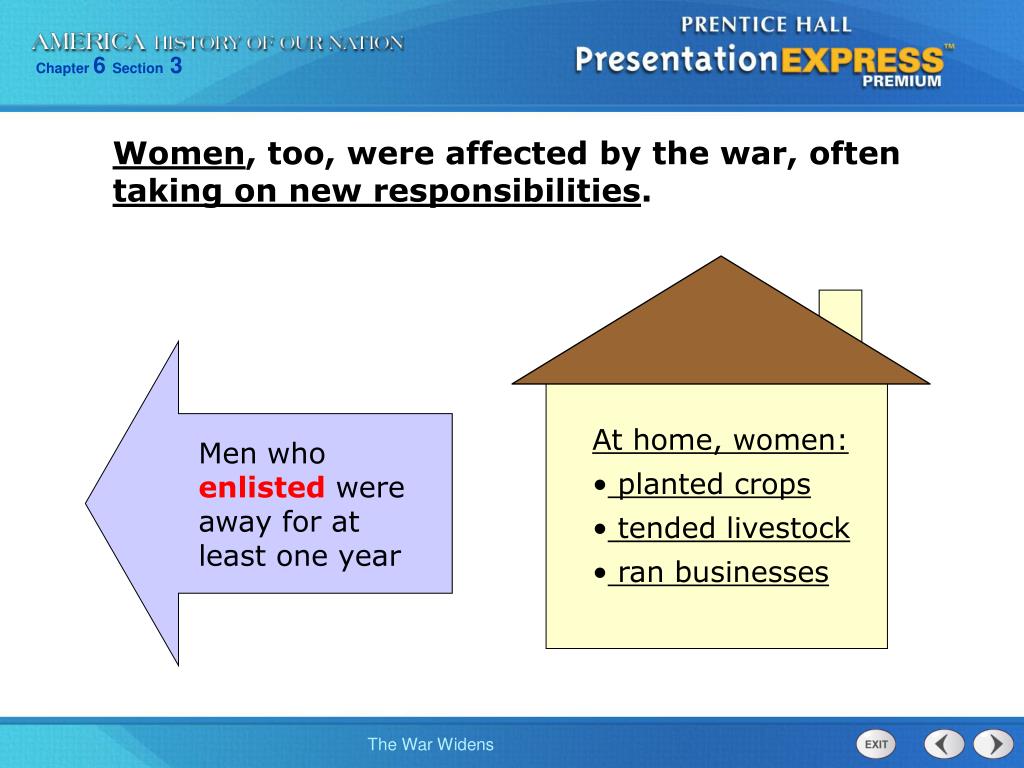 AMERICA HISTORY OF OUR NATION
Chapter 6 Section 3

PRENTICE HALL
PresentationEXPRESS™
PREMIUM

Women, too, were affected by the war, often taking on new responsibilities.

Men who enlisted were away for at least one year

At home, women:
• planted crops
• tended livestock
• ran businesses

The War Widens

EXIT